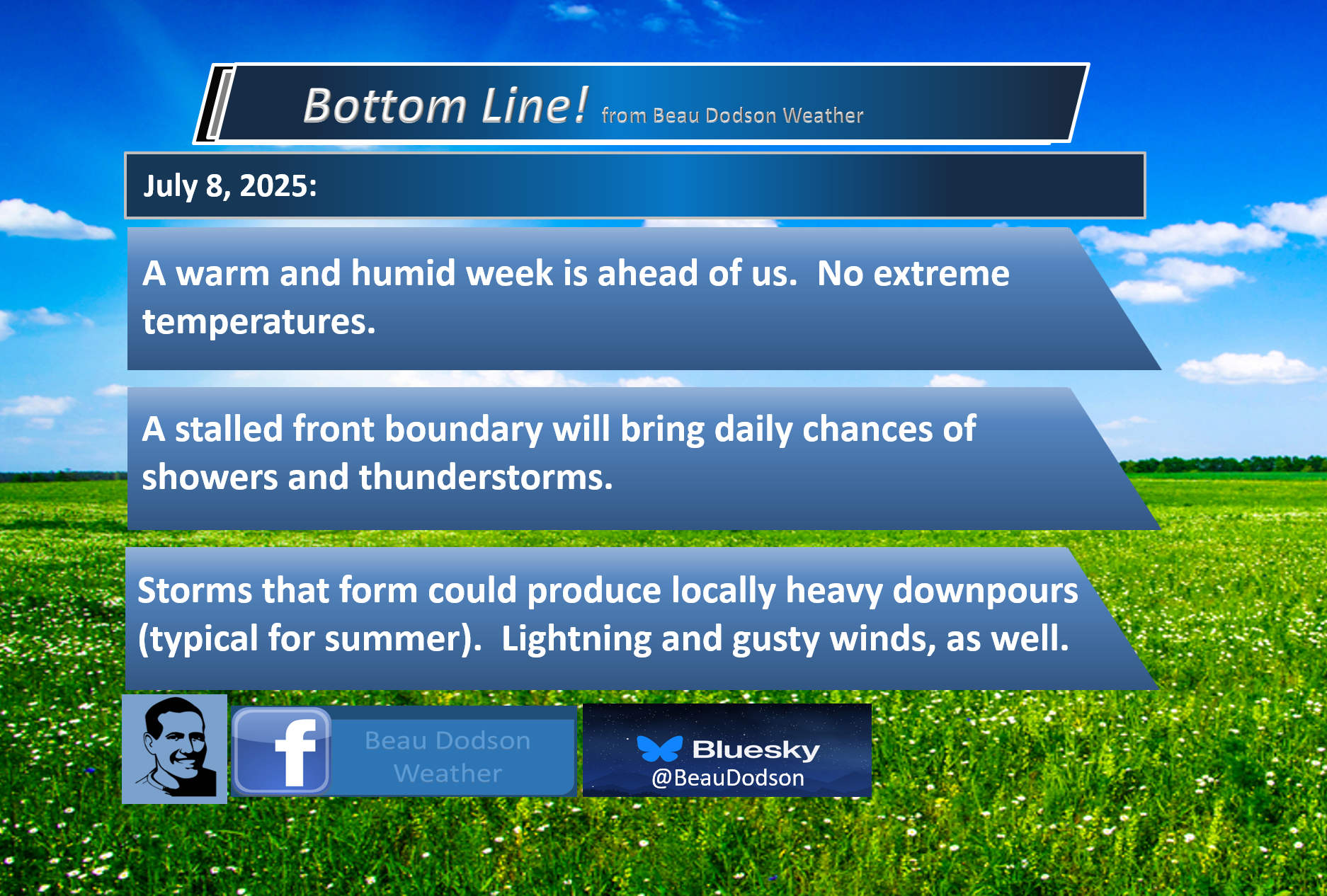 Bottom Line! from Beau Dodson Weather

July 8, 2025:

A warm and humid week is ahead of us. No extreme temperatures.

A stalled front boundary will bring daily chances of showers and thunderstorms.

Storms that form could produce locally heavy downpours (typical for summer). Lightning and gusty winds, as well.

f

Beau Dodson Weather

Bluesky
@BeauDodson